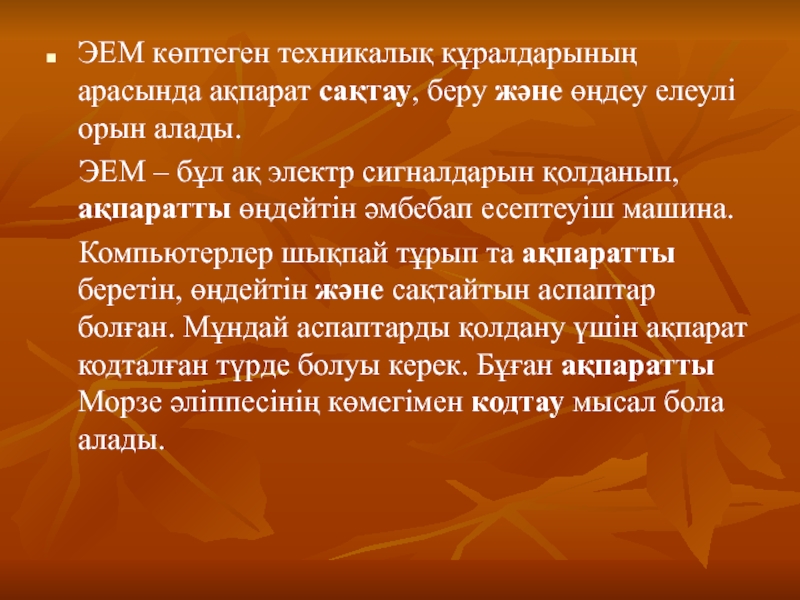 ЭЕМ көптеген техникалық құралдарының арасында ақпарат сақтау, беру және өңдеу елеулі орын алады.

ЭЕМ – бұл ақ электр сигналдарын қолданып, ақпаратты өңдейтін әмбебап есептеуіш машина.

Компьютерлер шықпай тұрып та ақпаратты беретін, өңдейтін және сақтайтын аспаптар болған. Мұндай аспаптарды қолдану үшін ақпарат кодталған түрде болуы керек. Бұған ақпаратты Морзе әліппесінің көмегімен кодтау мысал бола алады.